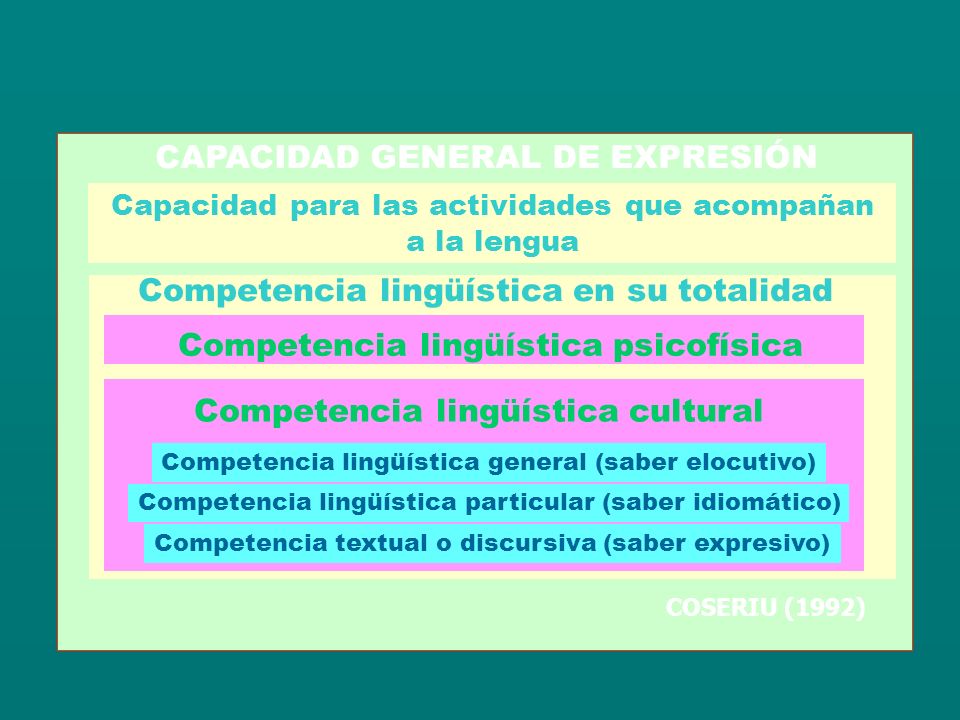 CAPACIDAD GENERAL DE EXPRESIÓN

Capacidad para las actividades que acompañan a la lengua

Competencia lingüística en su totalidad

Competencia lingüística psicofísica

Competencia lingüística cultural

Competencia lingüística general (saber elocutivo)

Competencia lingüística particular (saber idiomático)

Competencia textual o discursiva (saber expresivo)

COSERIU (1992)